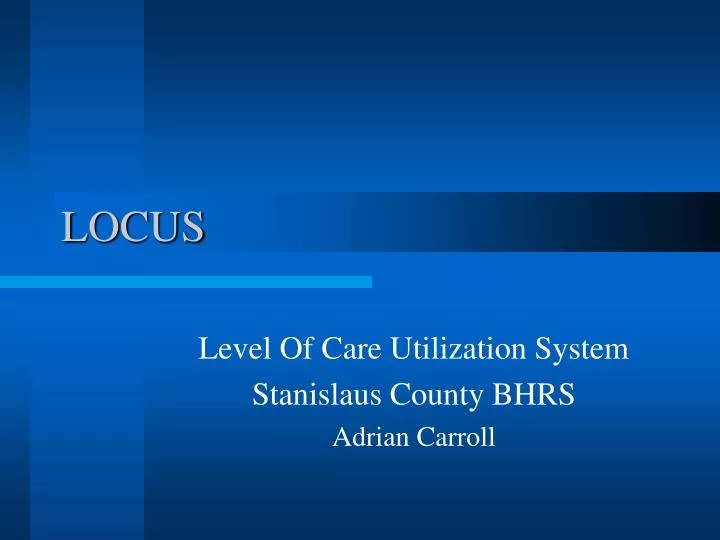 LOCUS

Level Of Care Utilization System
Stanislaus County BHRS
Adrian Carroll